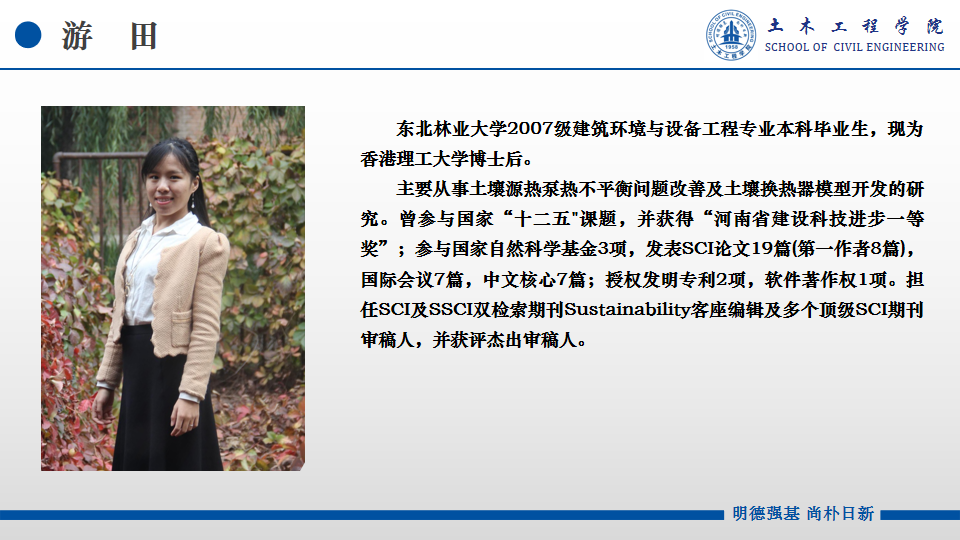 游　田

土木工程学院
SCHOOL OF CIVIL ENGINEERING

东北林业大学2007级建筑环境与设备工程专业本科毕业生，现为香港理工大学博士后。

主要从事土壤源热泵热不平衡问题改善及土壤换热器模型开发的研究。曾参与国家“十二五"课题，并获得“河南省建设科技进步一等奖”；参与国家自然科学基金3项，发表SCI论文19篇(第一作者8篇)，国际会议7篇，中文核心7篇；授权发明专利2项，软件著作权1项。担任SCI及SSCI双检索期刊Sustainability客座编辑及多个顶级SCI期刊审稿人，并获评杰出审稿人。

明德强基 尚朴日新